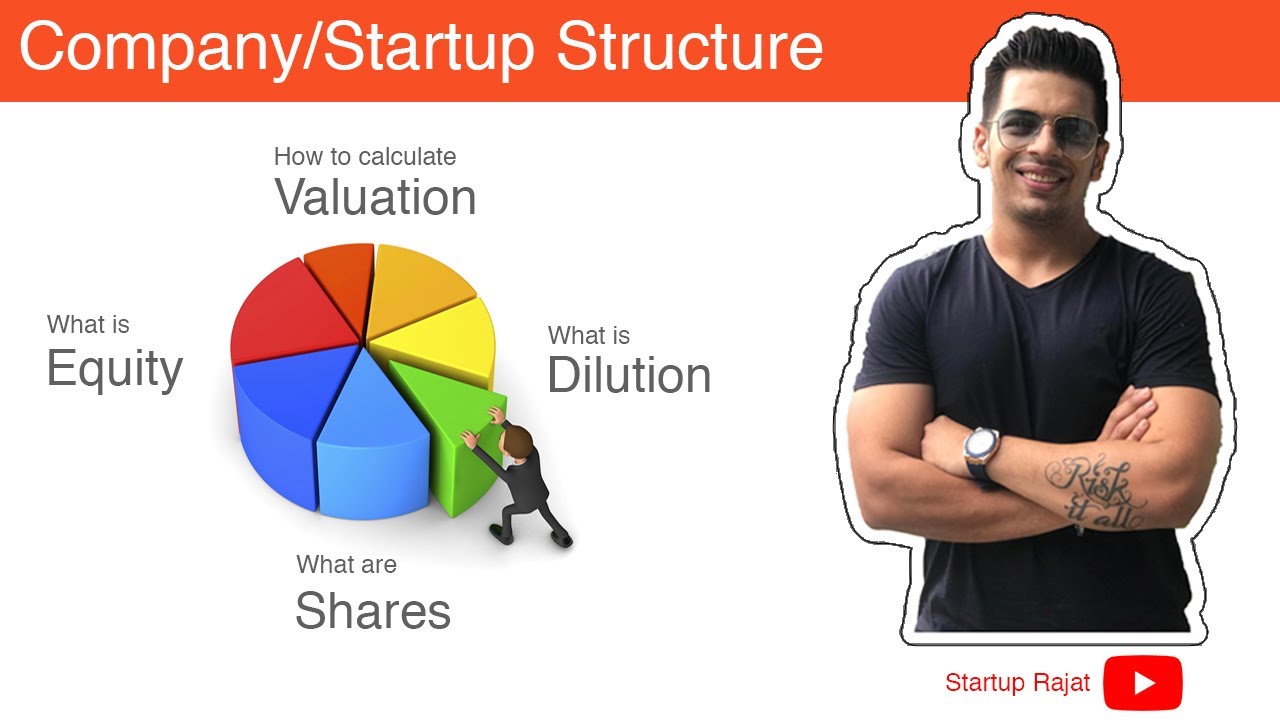 Company/Startup Structure

How to calculate
Valuation

What is
Equity

What is
Dilution

What are
Shares

Risk it all

Startup Rajat